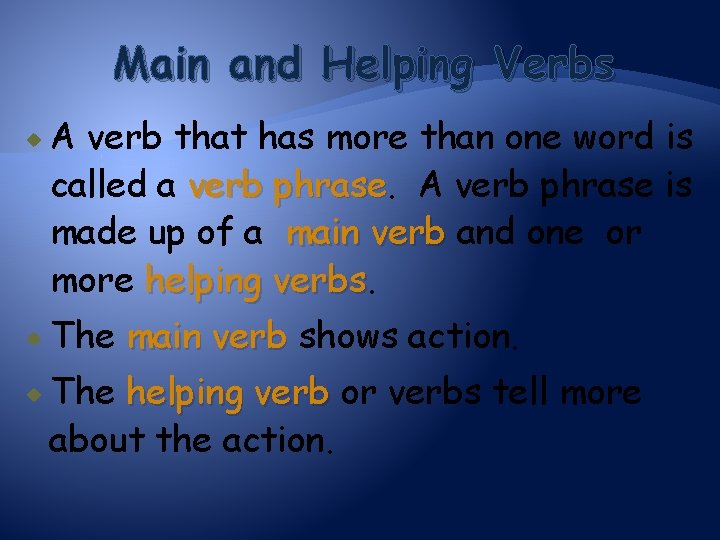 Main and Helping Verbs

A verb that has more than one word is called a verb phrase. A verb phrase is made up of a main verb and one or more helping verbs.

The main verb shows action.

The helping verb or verbs tell more about the action.